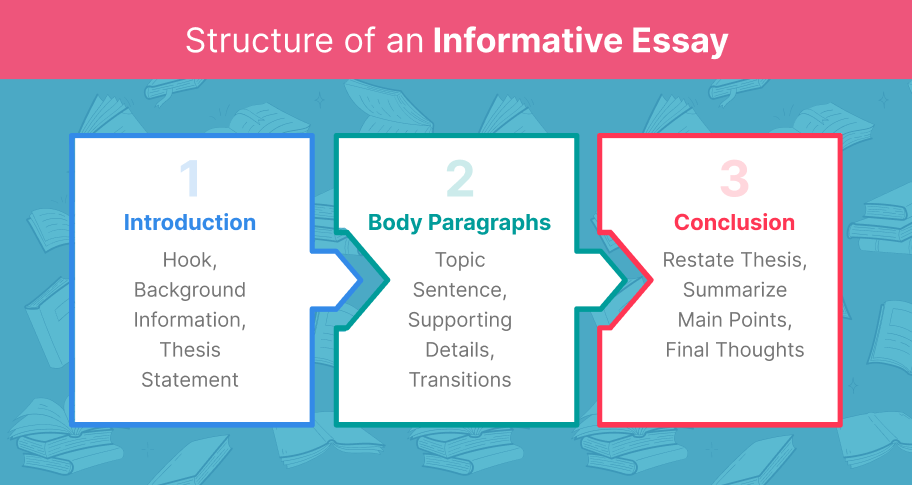 Structure of an Informative Essay

1
Introduction
Hook, Background Information, Thesis Statement

2
Body Paragraphs
Topic Sentence, Supporting Details, Transitions

3
Conclusion
Restate Thesis, Summarize Main Points, Final Thoughts